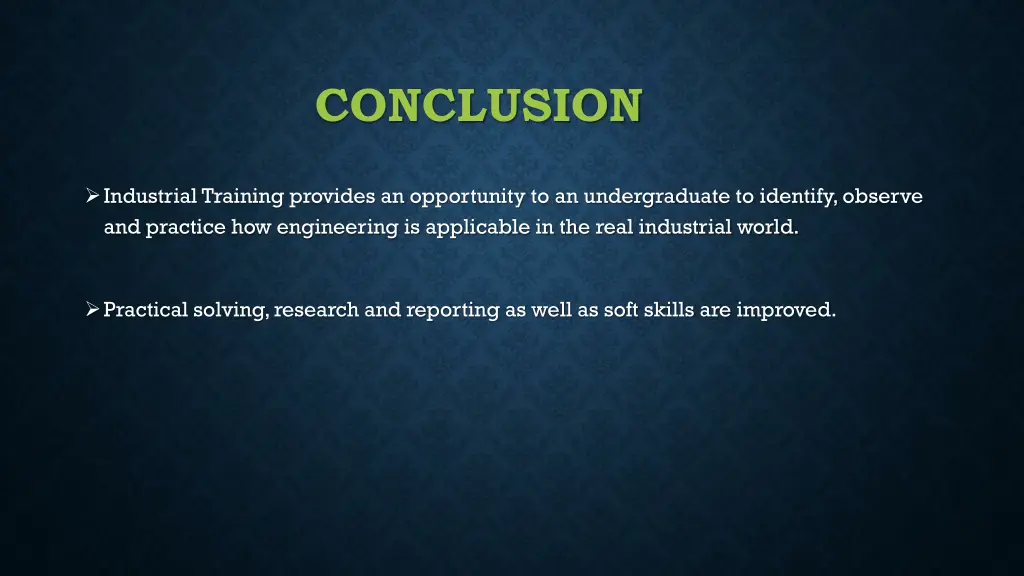 CONCLUSION

➢ Industrial Training provides an opportunity to an undergraduate to identify, observe and practice how engineering is applicable in the real industrial world.

➢ Practical solving, research and reporting as well as soft skills are improved.